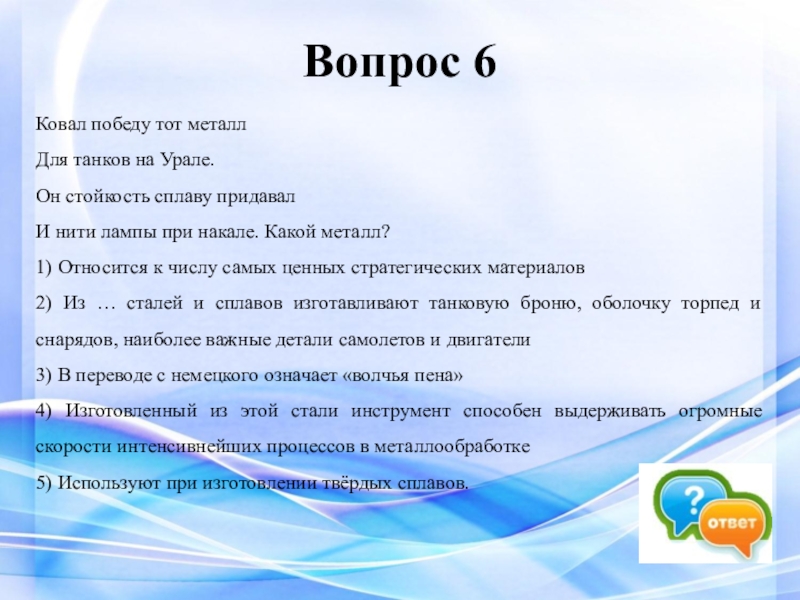 Вопрос 6

Ковал победу тот металл

Для танков на Урале.

Он стойкость сплаву придавал

И нити лампы при накале. Какой металл?

1) Относится к числу самых ценных стратегических материалов

2) Из … сталей и сплавов изготавливают танковую броню, оболочку торпед и снарядов, наиболее важные детали самолетов и двигатели

3) В переводе с немецкого означает «волчья пена»

4) Изготовленный из этой стали инструмент способен выдерживать огромные скорости интенсивнейших процессов в металлообработке

5) Используют при изготовлении твёрдых сплавов.

?

ответ